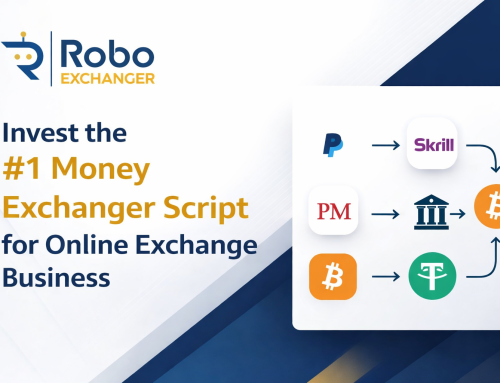 Robo
EXCHANGER

Invest the
#1 Money
Exchanger Script
for Online Exchange
Business

Skrill
PM